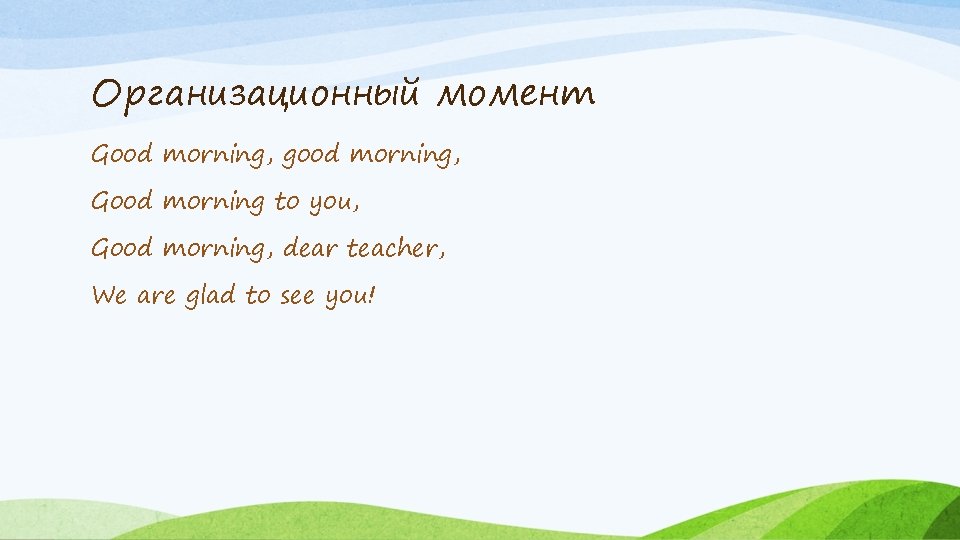 Организационный момент

Good morning, good morning,
Good morning to you,
Good morning, dear teacher,
We are glad to see you!